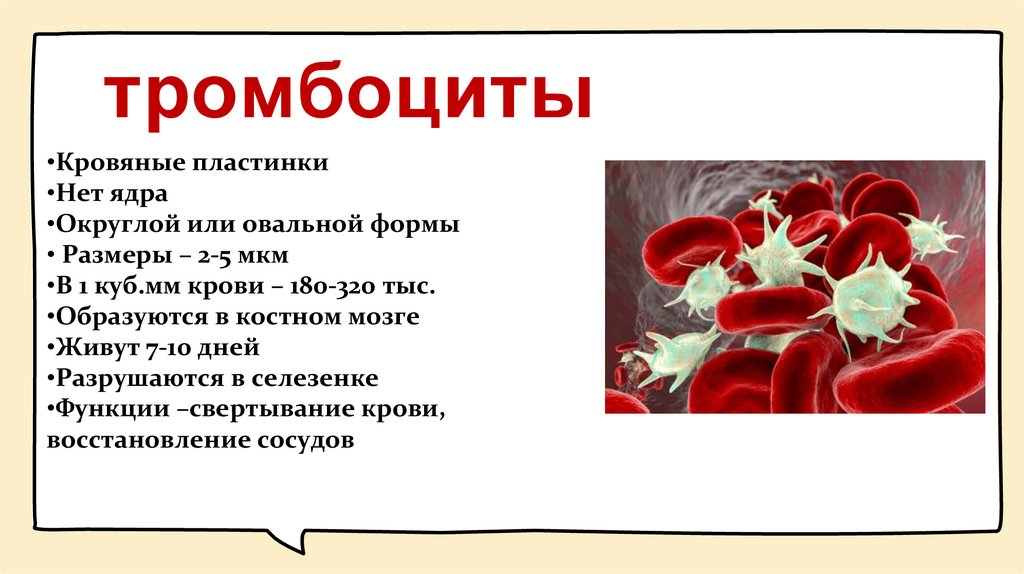 тромбоциты

•Кровяные пластинки
•Нет ядра
•Округлой или овальной формы
• Размеры – 2-5 мкм
•В 1 куб.мм крови – 180-320 тыс.
•Образуются в костном мозге
•Живут 7-10 дней
•Разрушаются в селезенке
•Функции –свертывание крови, восстановление сосудов